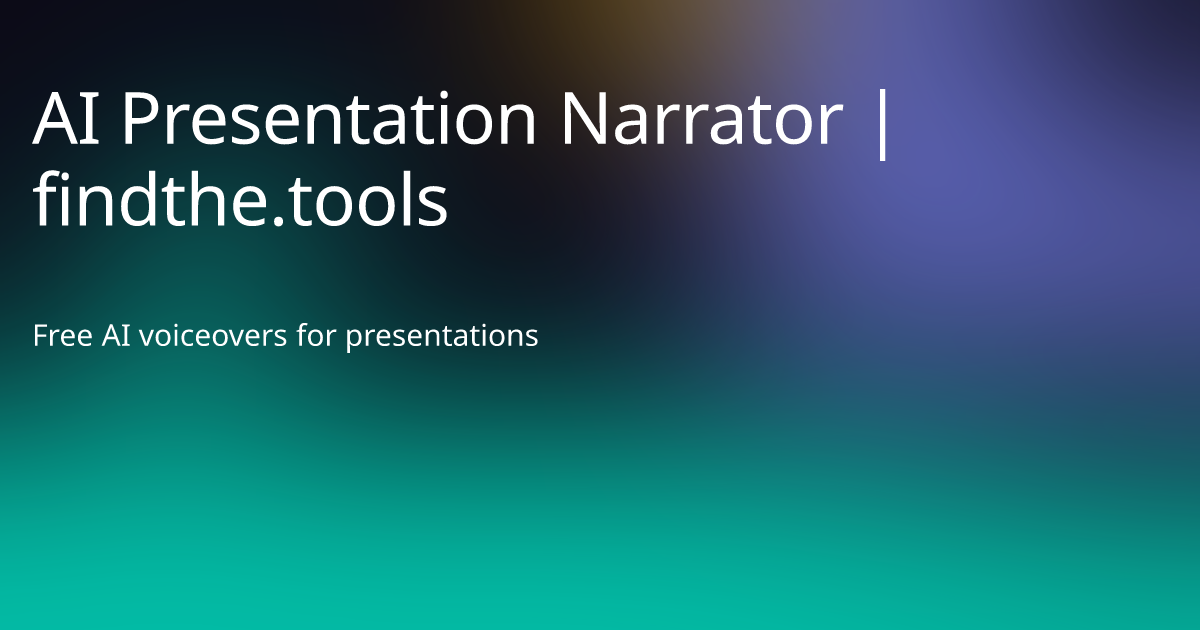 AI Presentation Narrator | findthe.tools

Free AI voiceovers for presentations